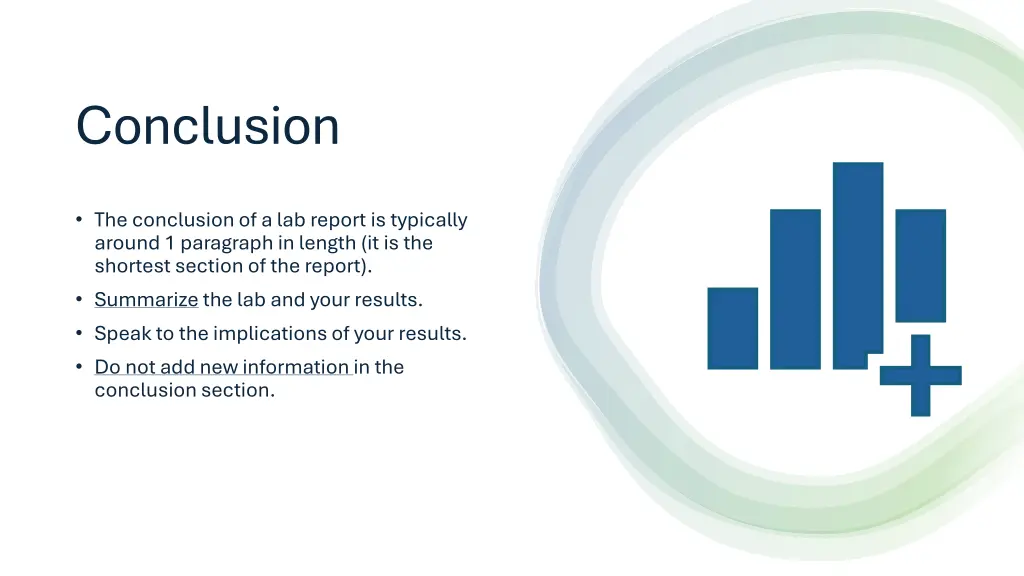 Conclusion

• The conclusion of a lab report is typically around 1 paragraph in length (it is the shortest section of the report).
• Summarize the lab and your results.
• Speak to the implications of your results.
• Do not add new information in the conclusion section.